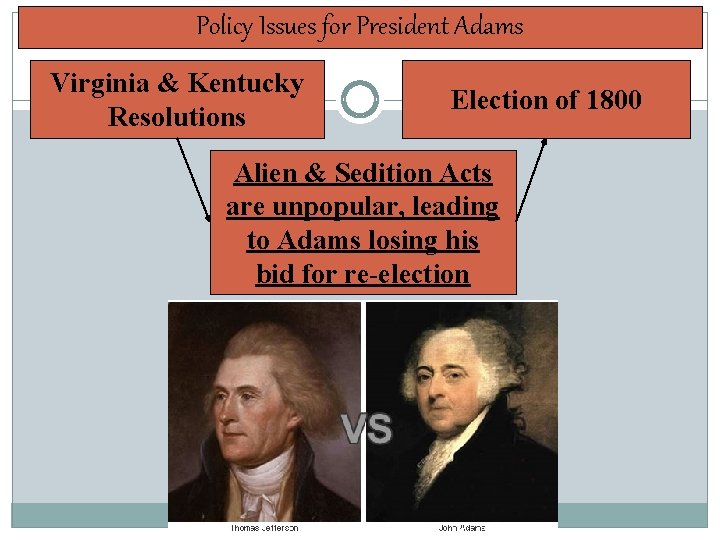 Policy Issues for President Adams

Virginia & Kentucky Resolutions

Election of 1800

Alien & Sedition Acts are unpopular, leading to Adams losing his bid for re-election

VS

Thomas Jefferson

John Adams